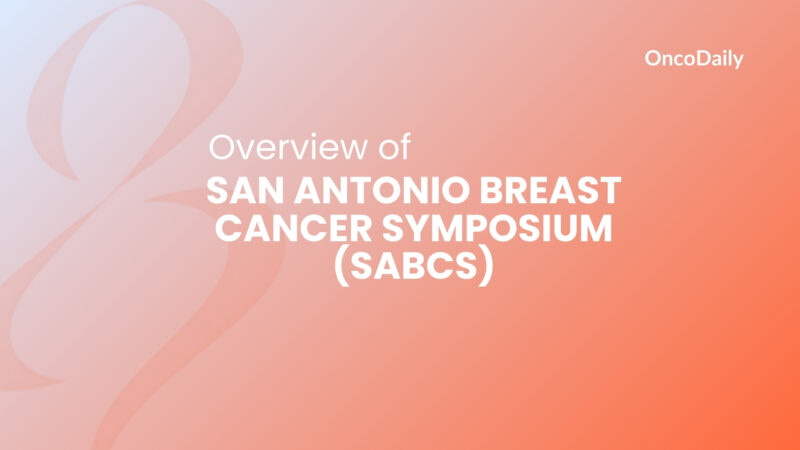 OncoDaily

Overview of
SAN ANTONIO BREAST CANCER SYMPOSIUM (SABCS)